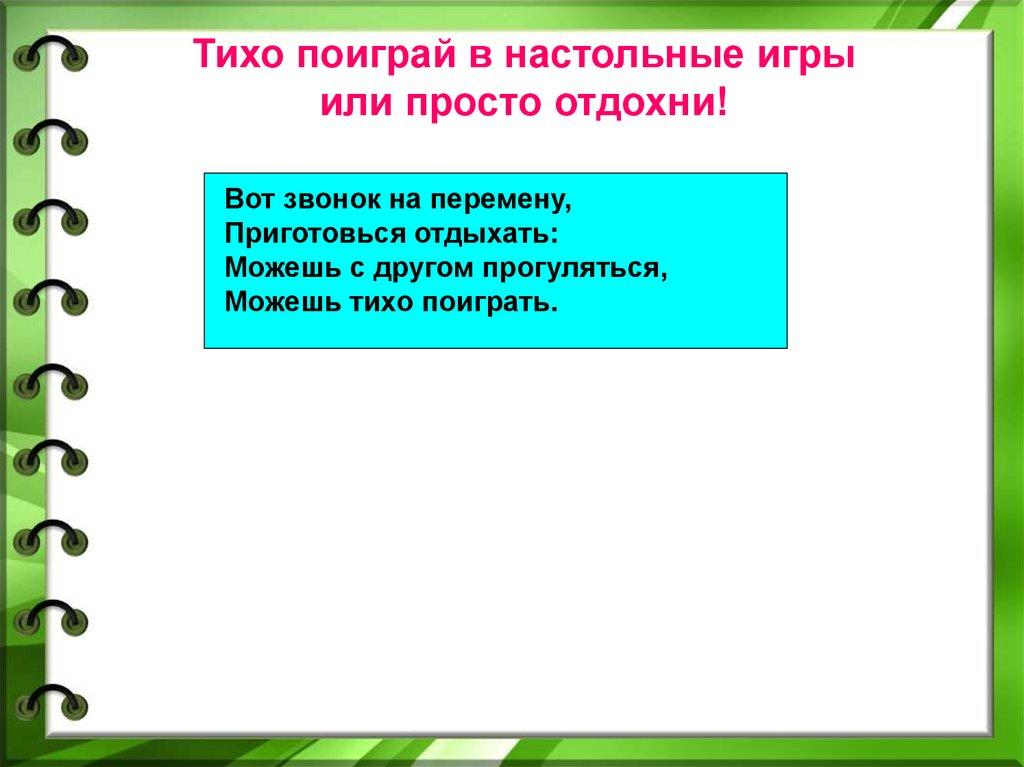 Тихо поиграй в настольные игры
или просто отдохни!

Вот звонок на перемену,
Приготовься отдыхать:
Можешь с другом прогуляться,
Можешь тихо поиграть.